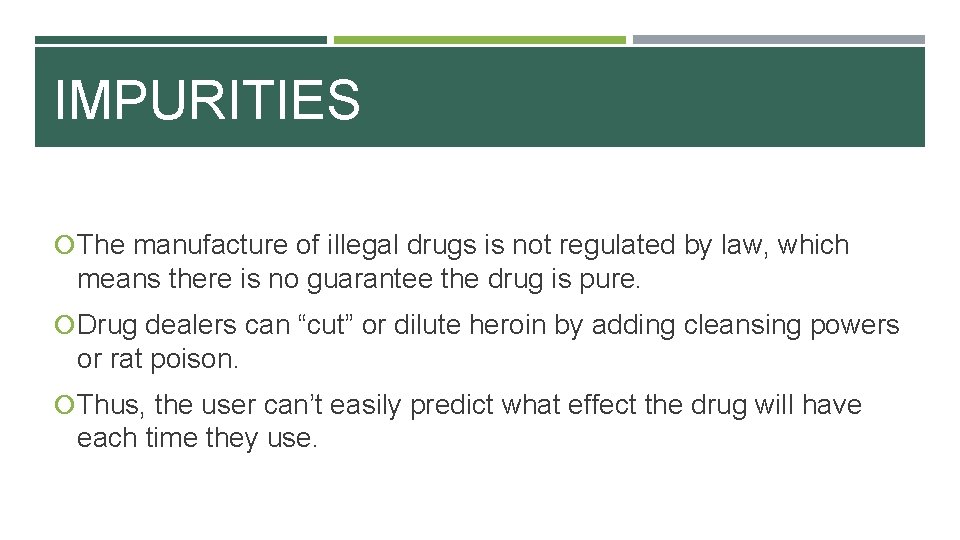 IMPURITIES

The manufacture of illegal drugs is not regulated by law, which means there is no guarantee the drug is pure.

Drug dealers can “cut” or dilute heroin by adding cleansing powers or rat poison.

Thus, the user can’t easily predict what effect the drug will have each time they use.